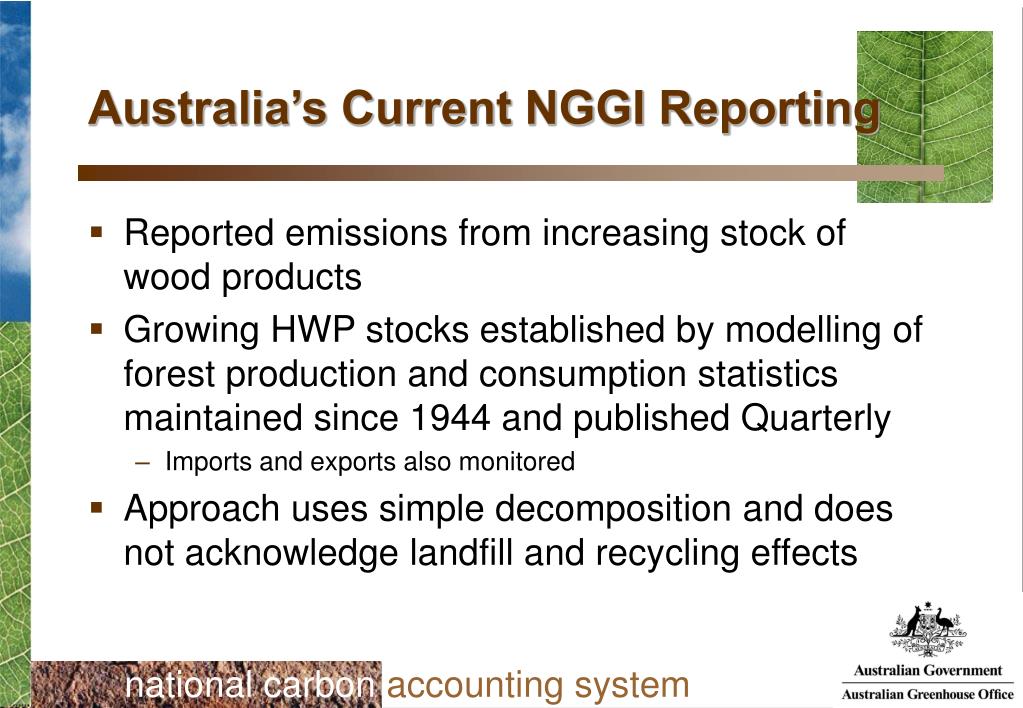 Australia's Current NGGI Reporting

▪ Reported emissions from increasing stock of wood products

▪ Growing HWP stocks established by modelling of forest production and consumption statistics maintained since 1944 and published Quarterly

– Imports and exports also monitored

▪ Approach uses simple decomposition and does not acknowledge landfill and recycling effects

national carbon accounting system

Australian Government
Australian Greenhouse Office